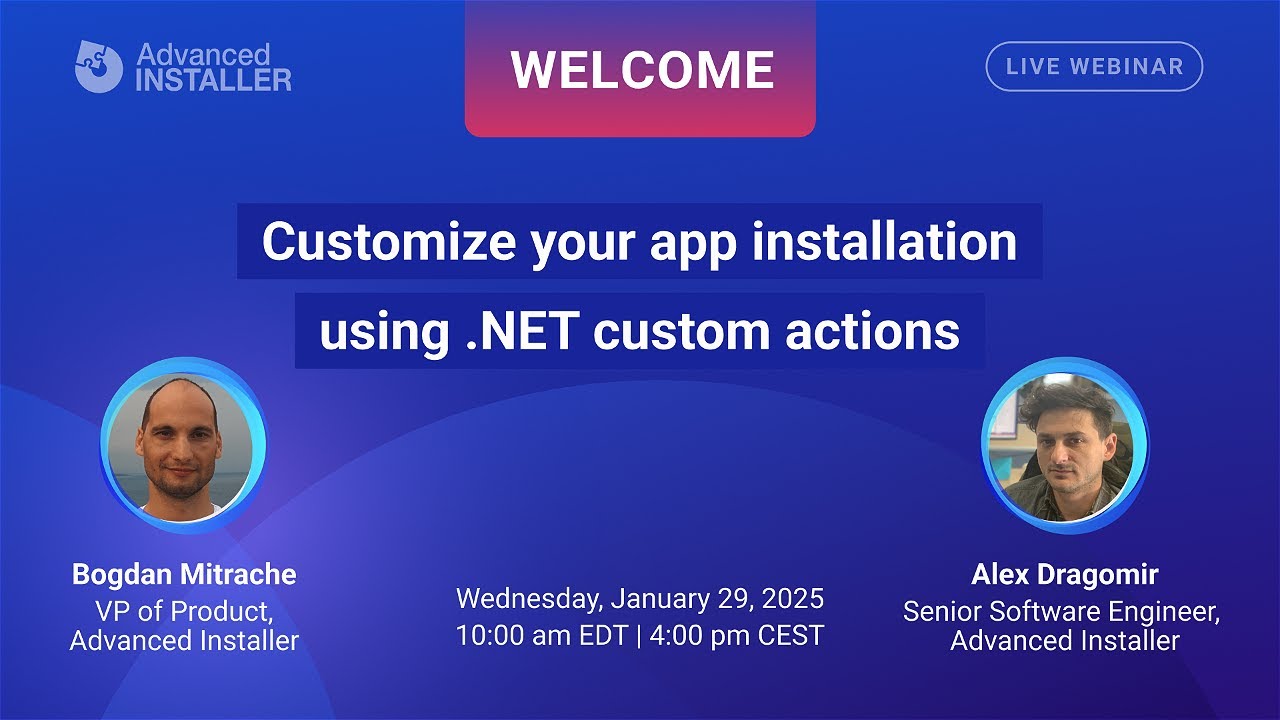 Advanced
INSTALLER

WELCOME

LIVE WEBINAR

Customize your app installation
using .NET custom actions

Bogdan Mitrache
VP of Product,
Advanced Installer

Wednesday, January 29, 2025
10:00 am EDT | 4:00 pm CEST

Alex Dragomir
Senior Software Engineer,
Advanced Installer